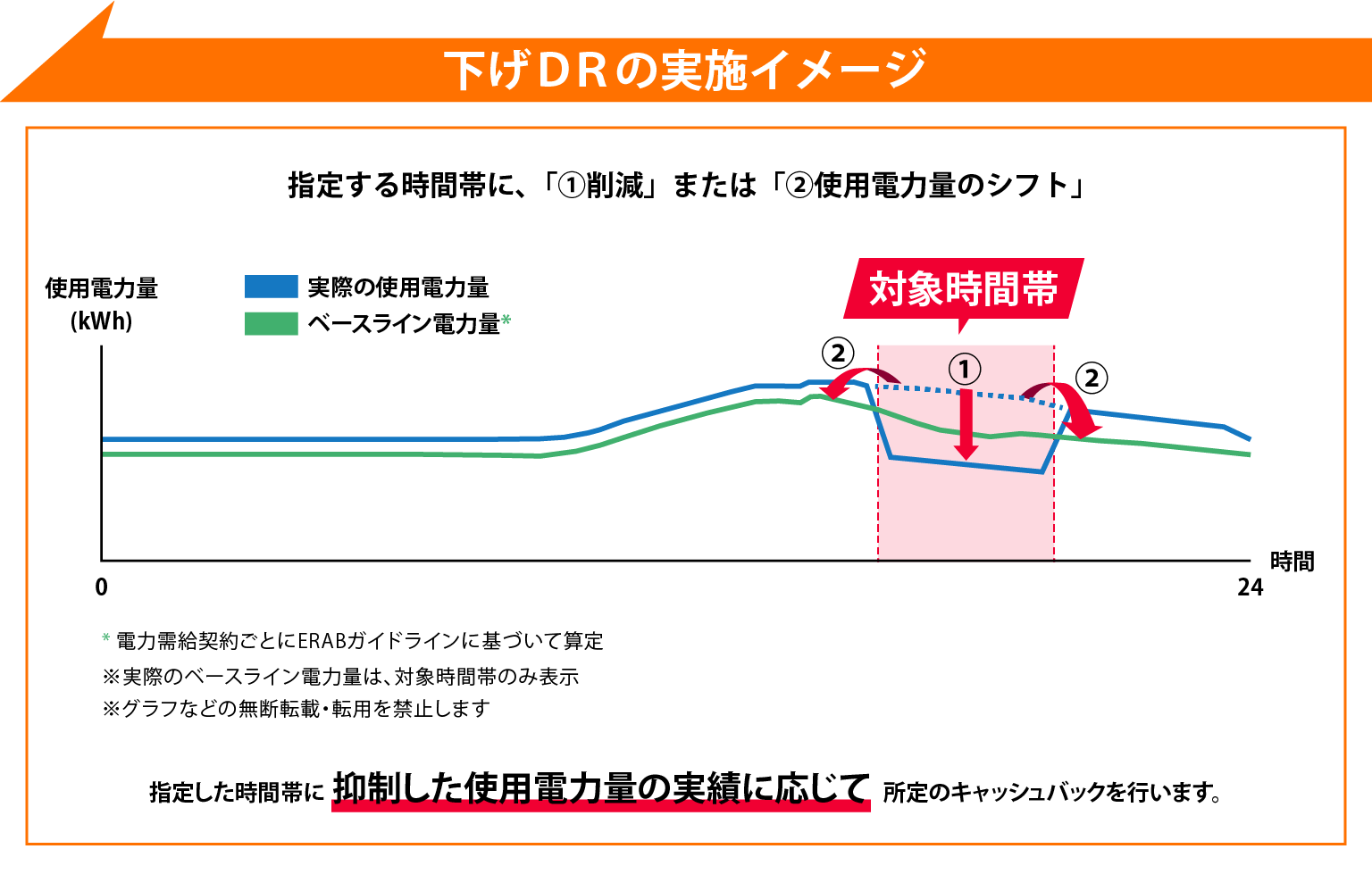 下げDRの実施イメージ

指定する時間帯に、「①削減」または「②使用電力量のシフト」

使用電力量
(kWh)

実際の使用電力量
ベースライン電力量*

対象時間帯

②
①
②

0
24
時間

* 電力需給契約ごとにERABガイドラインに基づいて算定
※実際のベースライン電力量は、対象時間帯のみ表示
※グラフなどの無断転載・転用を禁止します

指定した時間帯に 抑制した使用電力量の実績に応じて 所定のキャッシュバックを行います。